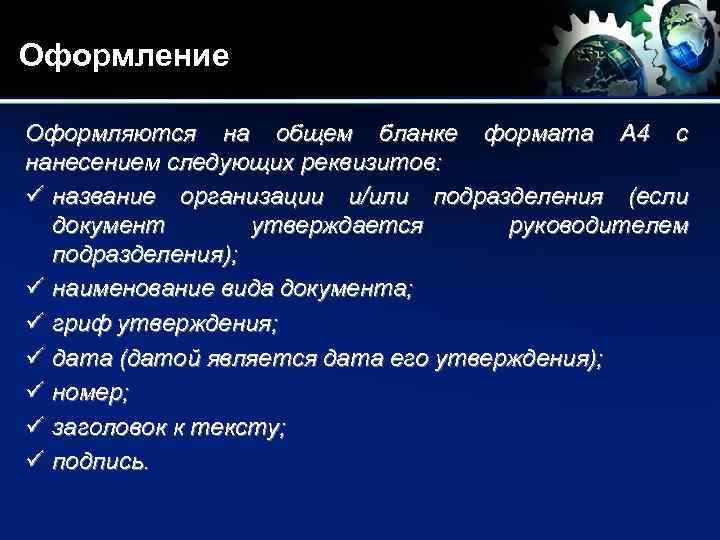 Оформление

Оформляются на общем бланке формата А4 с нанесением следующих реквизитов:

✓ название организации и/или подразделения (если документ утверждается руководителем подразделения);
✓ наименование вида документа;
✓ гриф утверждения;
✓ дата (датой является дата его утверждения);
✓ номер;
✓ заголовок к тексту;
✓ подпись.